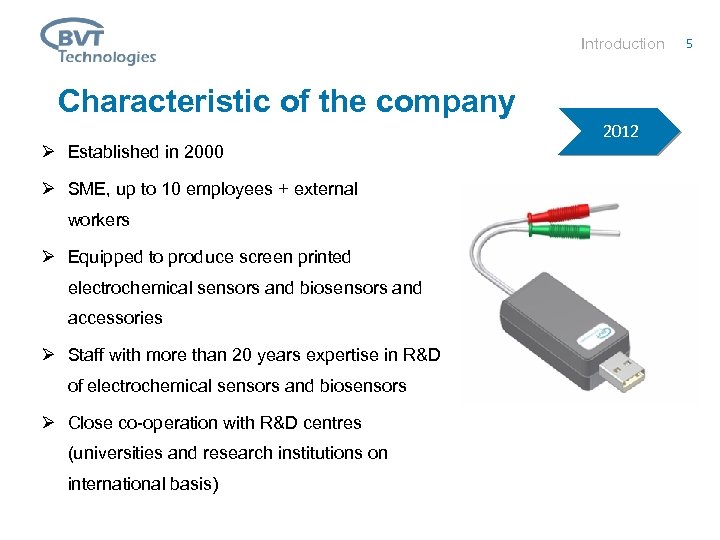 BVT Technologies

Introduction 5

Characteristic of the company

2012

➢ Established in 2000

➢ SME, up to 10 employees + external workers

➢ Equipped to produce screen printed electrochemical sensors and biosensors and accessories

➢ Staff with more than 20 years expertise in R&D of electrochemical sensors and biosensors

➢ Close co-operation with R&D centres (universities and research institutions on international basis)